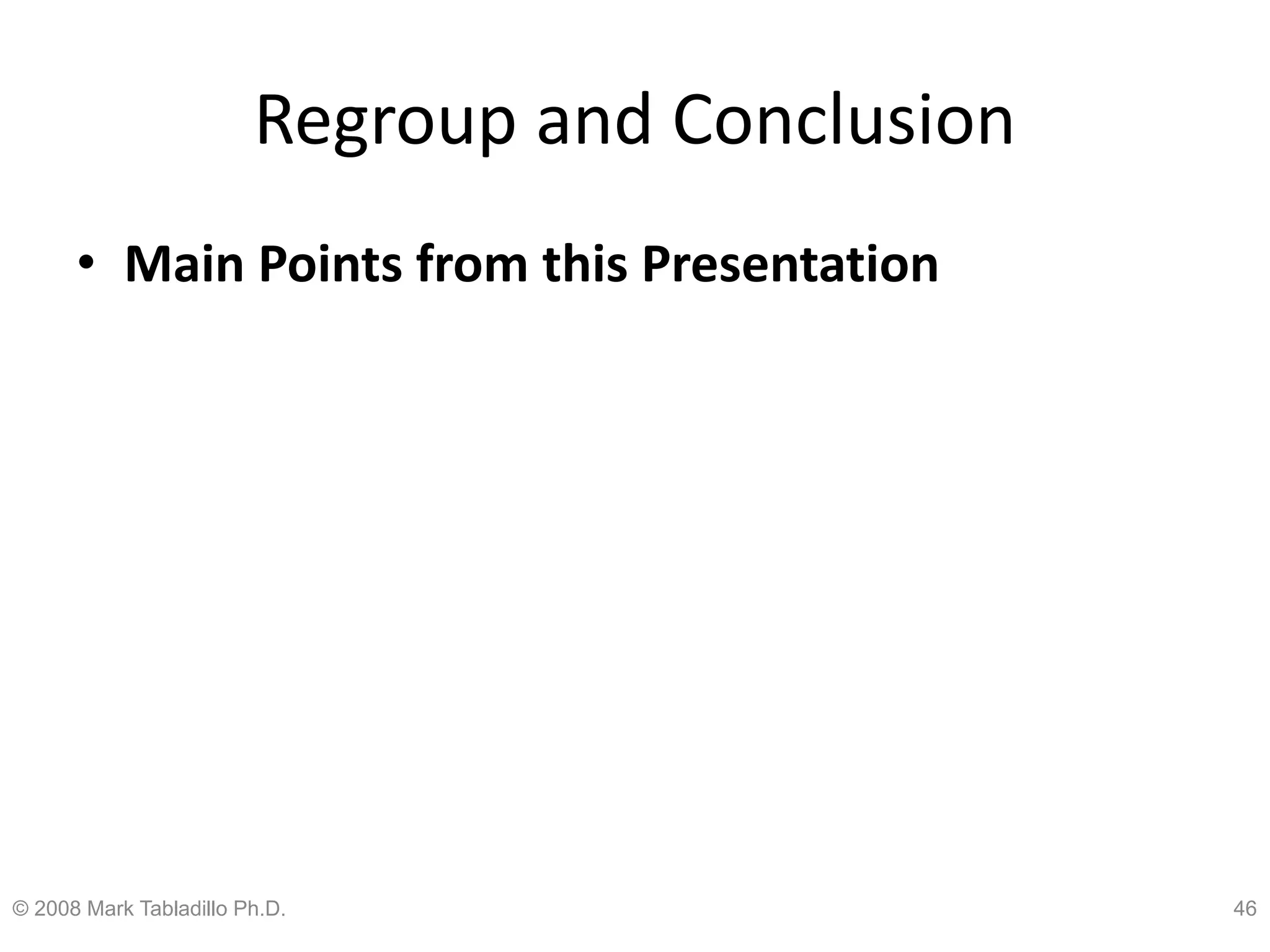 Regroup and Conclusion

• Main Points from this Presentation

© 2008 Mark Tabladillo Ph.D.

46